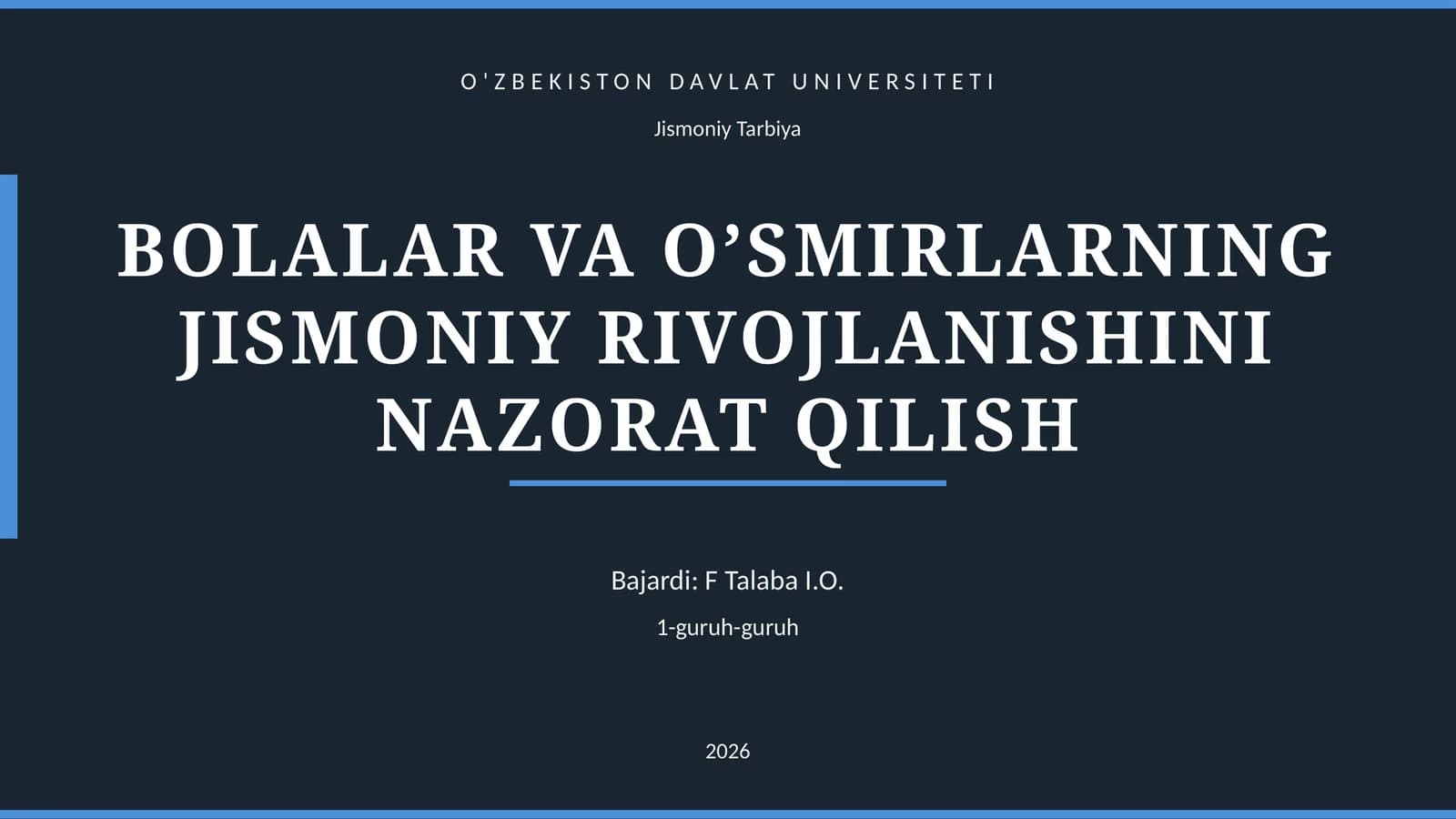 O'ZBEKISTON DAVLAT UNIVERSITETI

Jismoniy Tarbiya

BOLALAR VA O’SMIRLARNING JISMONIY RIVOJLANISHINI NAZORAT QILISH

Bajardi: F Talaba I.O.

1-guruh-guruh

2026